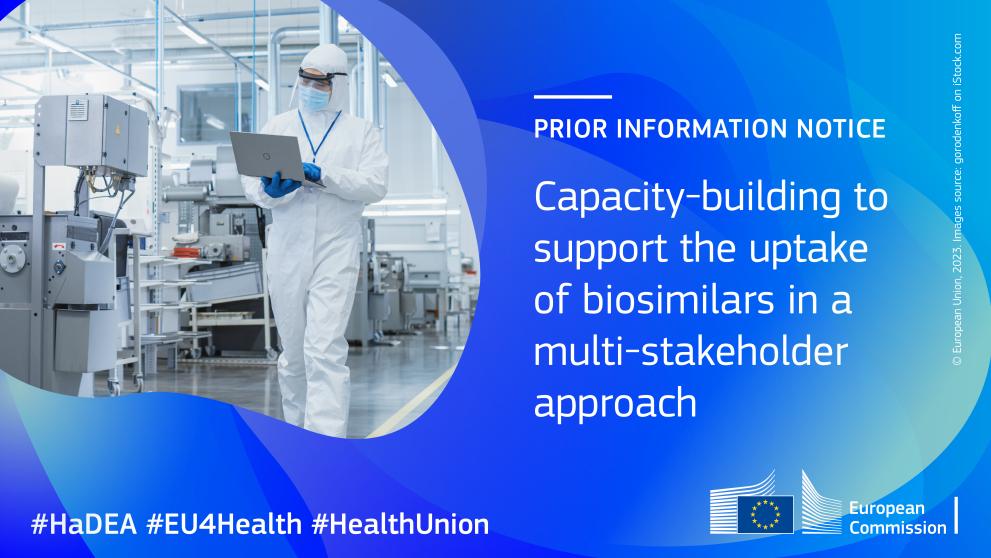 PRIOR INFORMATION NOTICE

Capacity-building to support the uptake of biosimilars in a multi-stakeholder approach

© European Union, 2023. Images source: gorodenkoff on iStock.com

#HaDEA #EU4Health #HealthUnion

European Commission